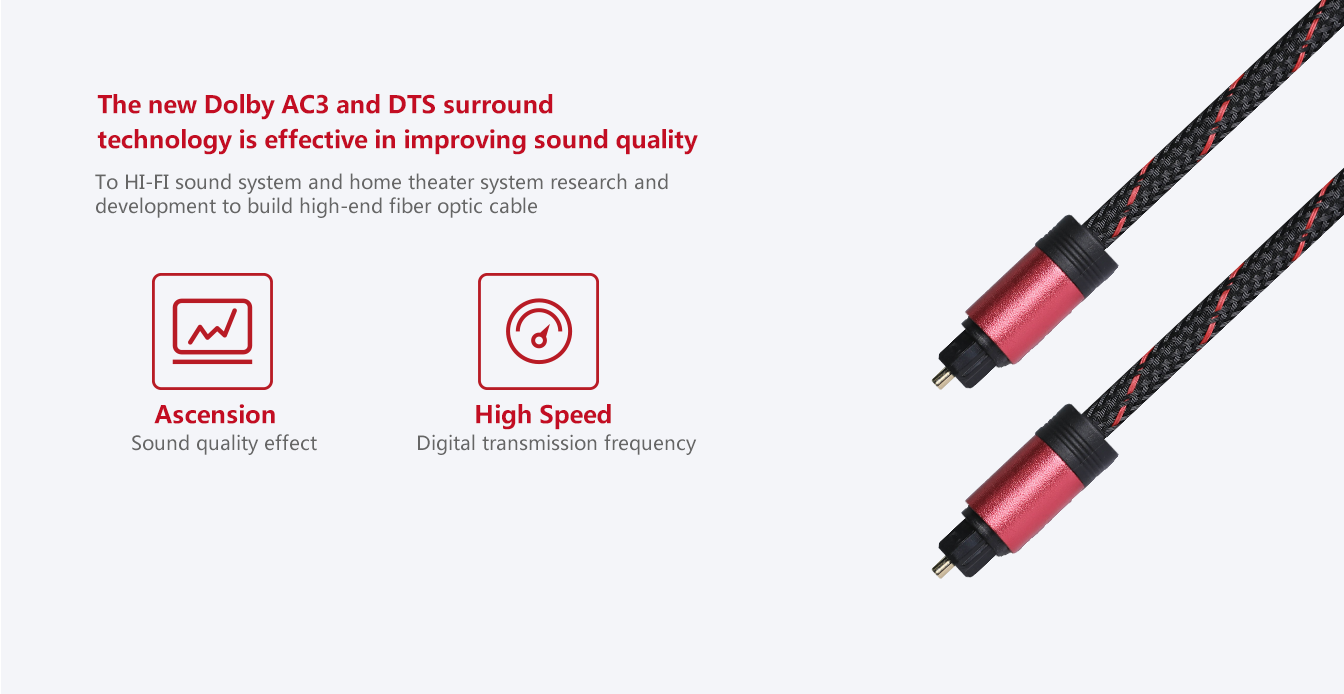 The new Dolby AC3 and DTS surround technology is effective in improving sound quality

To HI-FI sound system and home theater system research and development to build high-end fiber optic cable

Ascension
Sound quality effect

High Speed
Digital transmission frequency